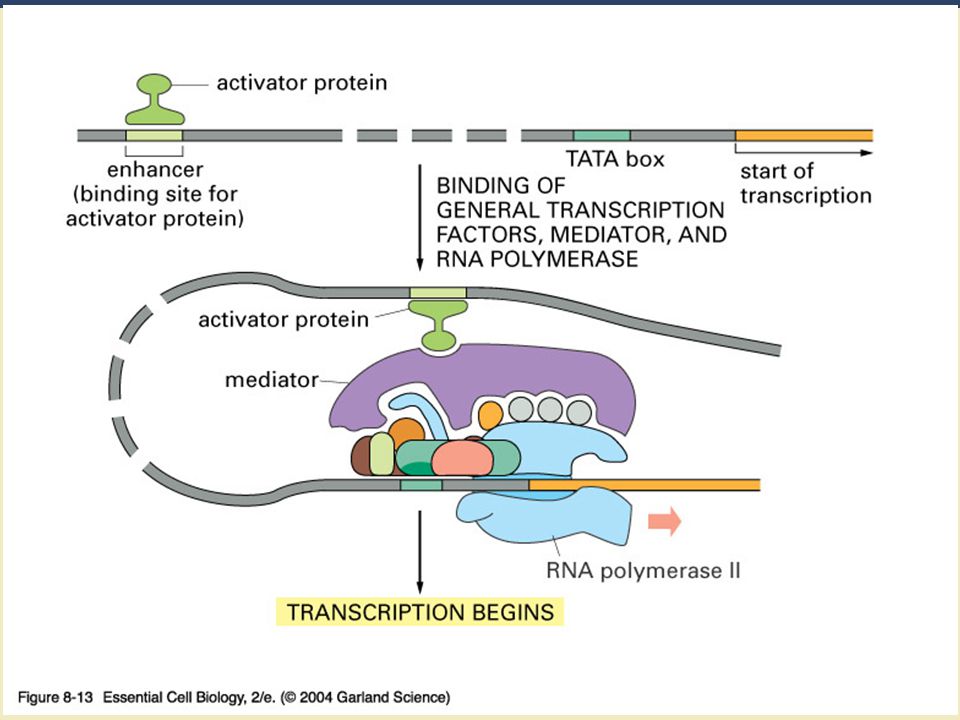 activator protein

enhancer (binding site for activator protein)

TATA box

start of transcription

BINDING OF GENERAL TRANSCRIPTION FACTORS, MEDIATOR, AND RNA POLYMERASE

activator protein

mediator

RNA polymerase II

TRANSCRIPTION BEGINS

Figure 8-13 Essential Cell Biology, 2/e. (© 2004 Garland Science)